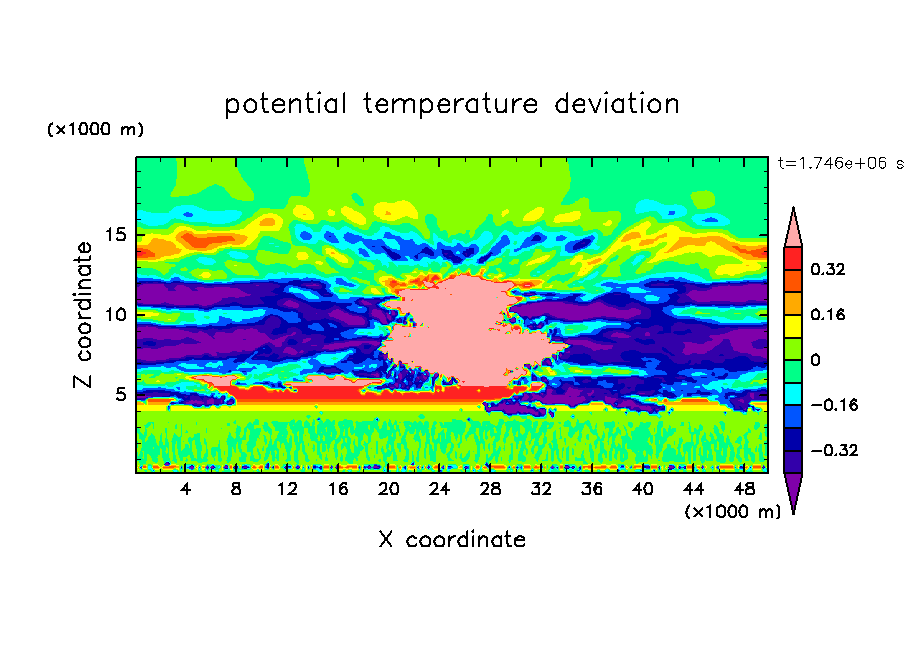 potential temperature deviation

(×1000 m)

t=1.746e+06 s

Z coordinate

15

10

5

0.32

0.16

0

−0.16

−0.32

4 8 12 16 20 24 28 32 36 40 44 48

(×1000 m)

X coordinate